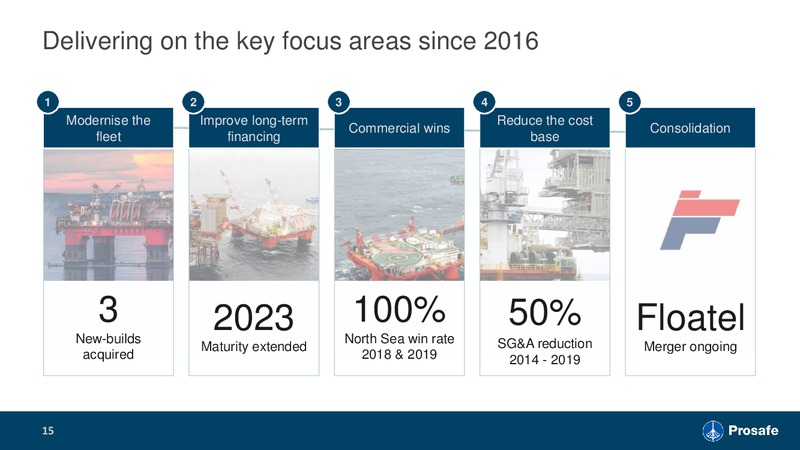 Delivering on the key focus areas since 2016

1
Modernise the fleet

3
New-builds acquired

2
Improve long-term financing

2023
Maturity extended

3
Commercial wins

100%
North Sea win rate 2018 & 2019

4
Reduce the cost base

50%
SG&A reduction 2014 - 2019

5
Consolidation

Floatel
Merger ongoing

15

Prosafe